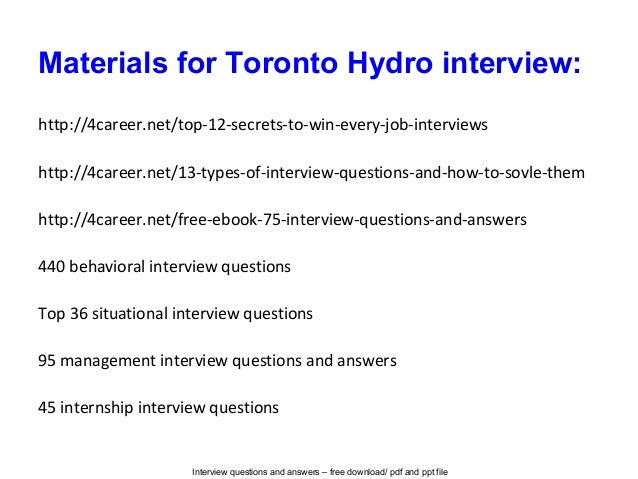 Materials for Toronto Hydro interview:

http://4career.net/top-12-secrets-to-win-every-job-interviews

http://4career.net/13-types-of-interview-questions-and-how-to-sovle-them

http://4career.net/free-ebook-75-interview-questions-and-answers

440 behavioral interview questions

Top 36 situational interview questions

95 management interview questions and answers

45 internship interview questions

Interview questions and answers – free download/ pdf and ppt file